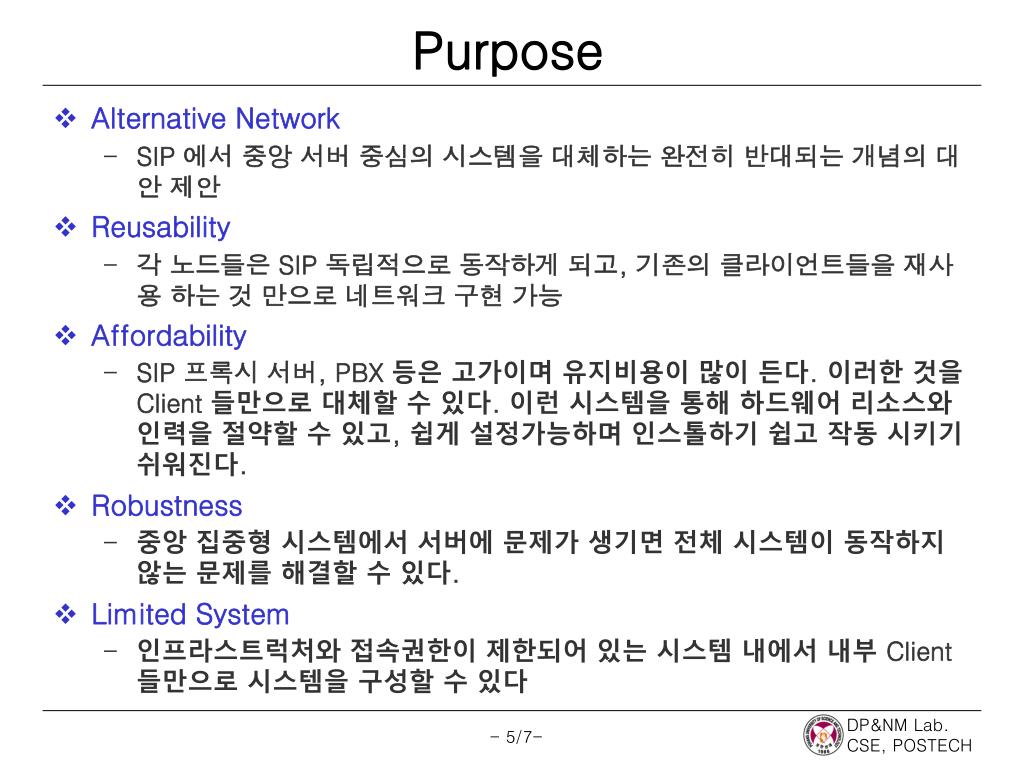 Purpose

❖ Alternative Network
– SIP 에서 중앙 서버 중심의 시스템을 대체하는 완전히 반대되는 개념의 대안 제안

❖ Reusability
– 각 노드들은 SIP 독립적으로 동작하게 되고, 기존의 클라이언트들을 재사용 하는 것 만으로 네트워크 구현 가능

❖ Affordability
– SIP 프록시 서버, PBX 등은 고가이며 유지비용이 많이 든다. 이러한 것을 Client 들만으로 대체할 수 있다. 이런 시스템을 통해 하드웨어 리소스와 인력을 절약할 수 있고, 쉽게 설정가능하며 인스톨하기 쉽고 작동 시키기 쉬워진다.

❖ Robustness
– 중앙 집중형 시스템에서 서버에 문제가 생기면 전체 시스템이 동작하지 않는 문제를 해결할 수 있다.

❖ Limited System
– 인프라스트럭처와 접속권한이 제한되어 있는 시스템 내에서 내부 Client 들만으로 시스템을 구성할 수 있다

- 5/7-

DP&NM Lab.
CSE, POSTECH